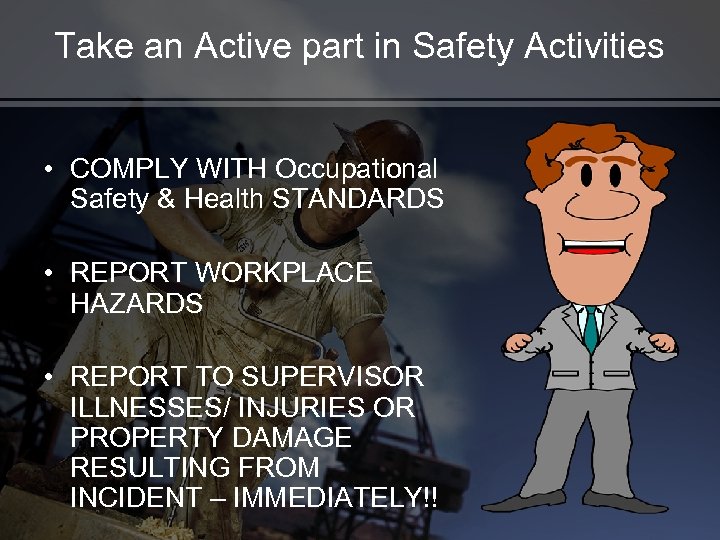 Take an Active part in Safety Activities

• COMPLY WITH Occupational Safety & Health STANDARDS

• REPORT WORKPLACE HAZARDS

• REPORT TO SUPERVISOR ILLNESSES/ INJURIES OR PROPERTY DAMAGE RESULTING FROM INCIDENT – IMMEDIATELY!!